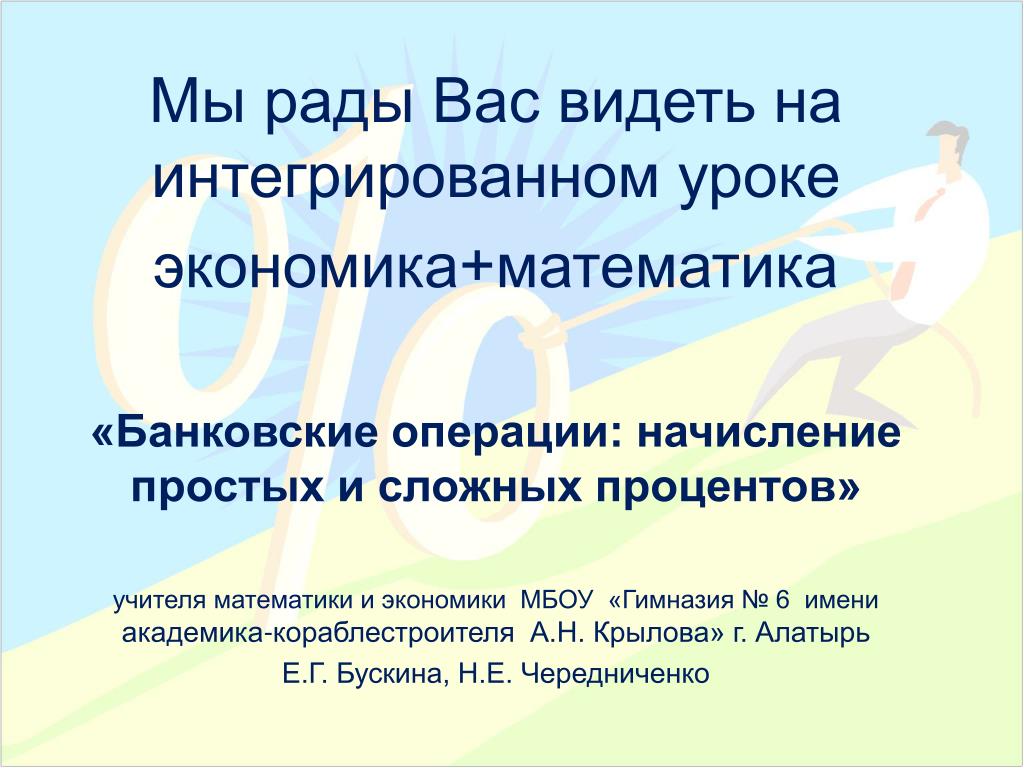 Мы рады Вас видеть на интегрированном уроке экономика+математика

«Банковские операции: начисление простых и сложных процентов»

учителя математики и экономики МБОУ «Гимназия № 6 имени академика-кораблестроителя А.Н. Крылова» г. Алатырь

Е.Г. Бускина, Н.Е. Чередниченко